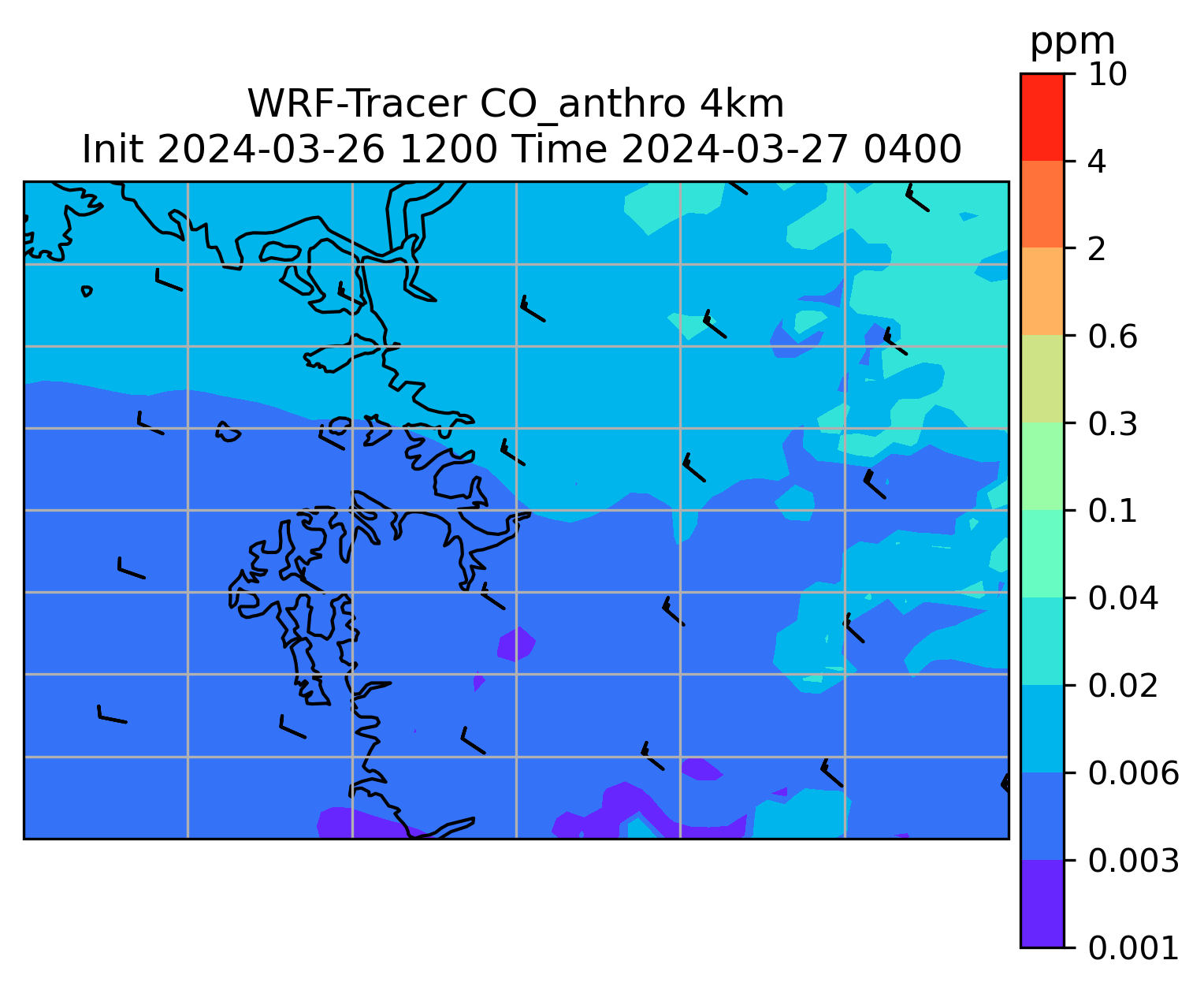 WRF-Tracer CO_anthro 4km
Init 2024-03-26 1200 Time 2024-03-27 0400

ppm
10
4
2
0.6
0.3
0.1
0.04
0.02
0.006
0.003
0.001